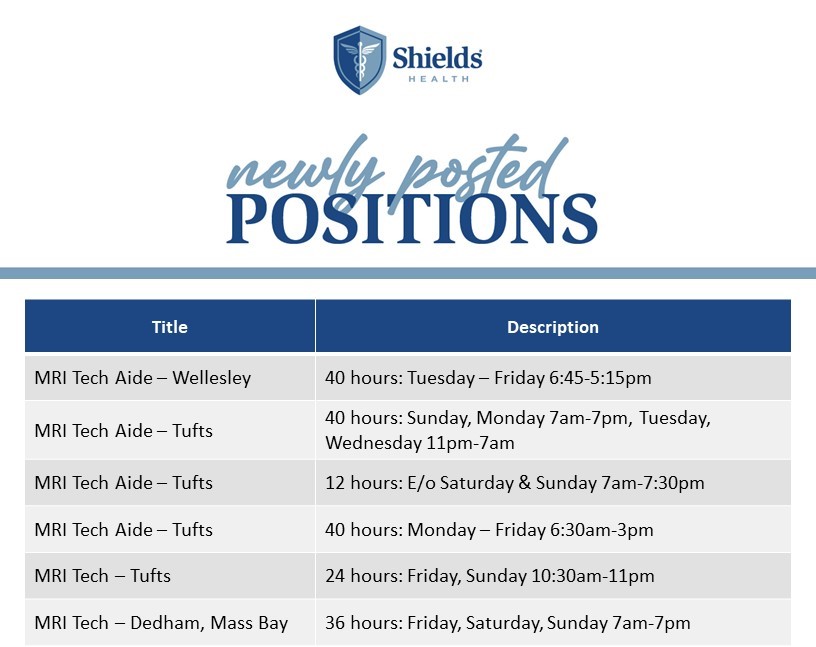 Shields HEALTH

newly posted POSITIONS

| Title | Description |
|---|---|
| MRI Tech Aide – Wellesley | 40 hours: Tuesday – Friday 6:45-5:15pm |
| MRI Tech Aide – Tufts | 40 hours: Sunday, Monday 7am-7pm, Tuesday, Wednesday 11pm-7am |
| MRI Tech Aide – Tufts | 12 hours: E/o Saturday & Sunday 7am-7:30pm |
| MRI Tech Aide – Tufts | 40 hours: Monday – Friday 6:30am-3pm |
| MRI Tech – Tufts | 24 hours: Friday, Sunday 10:30am-11pm |
| MRI Tech – Dedham, Mass Bay | 36 hours: Friday, Saturday, Sunday 7am-7pm |